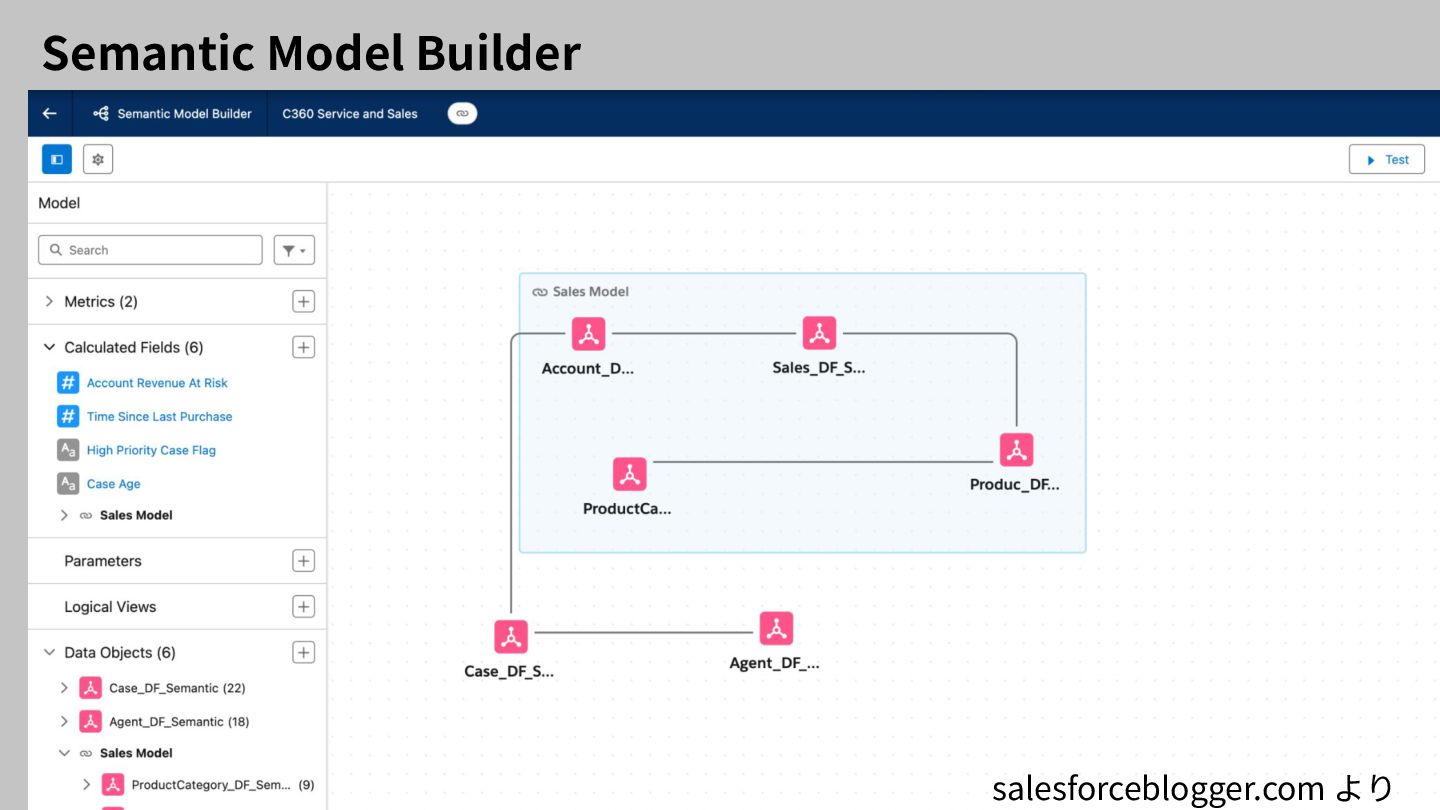 Semantic Model Builder

Semantic Model Builder C360 Service and Sales

Test

Model

Search

Metrics (2)

Calculated Fields (6)

Account Revenue At Risk

Time Since Last Purchase

High Priority Case Flag

Case Age

Sales Model

Parameters

Logical Views

Data Objects (6)

Case_DF_Semantic (22)

Agent_DF_Semantic (18)

Sales Model

ProductCategory_DF_Sem... (9)

Sales Model

Account_D...

Sales_DF_S...

ProductCa...

Produc_DF...

Case_DF_S...

Agent_DF_...

salesforceblogger.com より